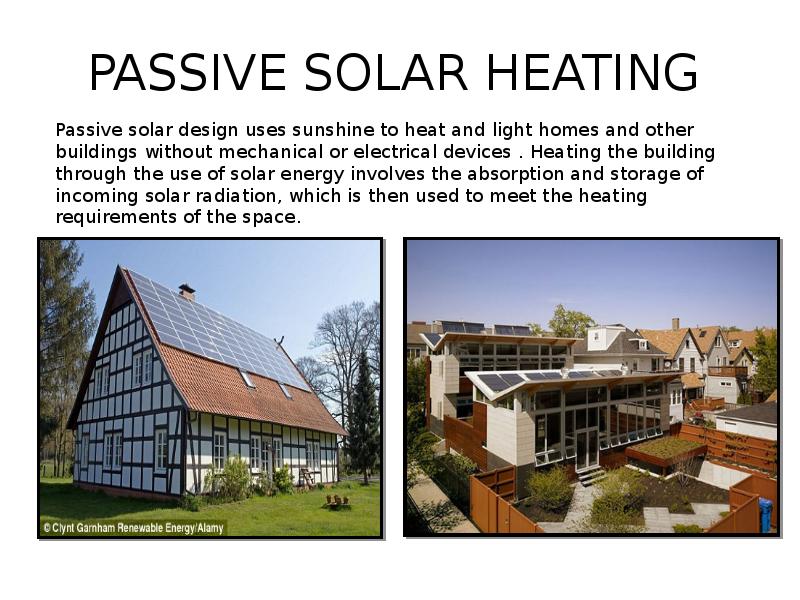 PASSIVE SOLAR HEATING

Passive solar design uses sunshine to heat and light homes and other buildings without mechanical or electrical devices . Heating the building through the use of solar energy involves the absorption and storage of incoming solar radiation, which is then used to meet the heating requirements of the space.

© Clynt Garnham Renewable Energy/Alamy